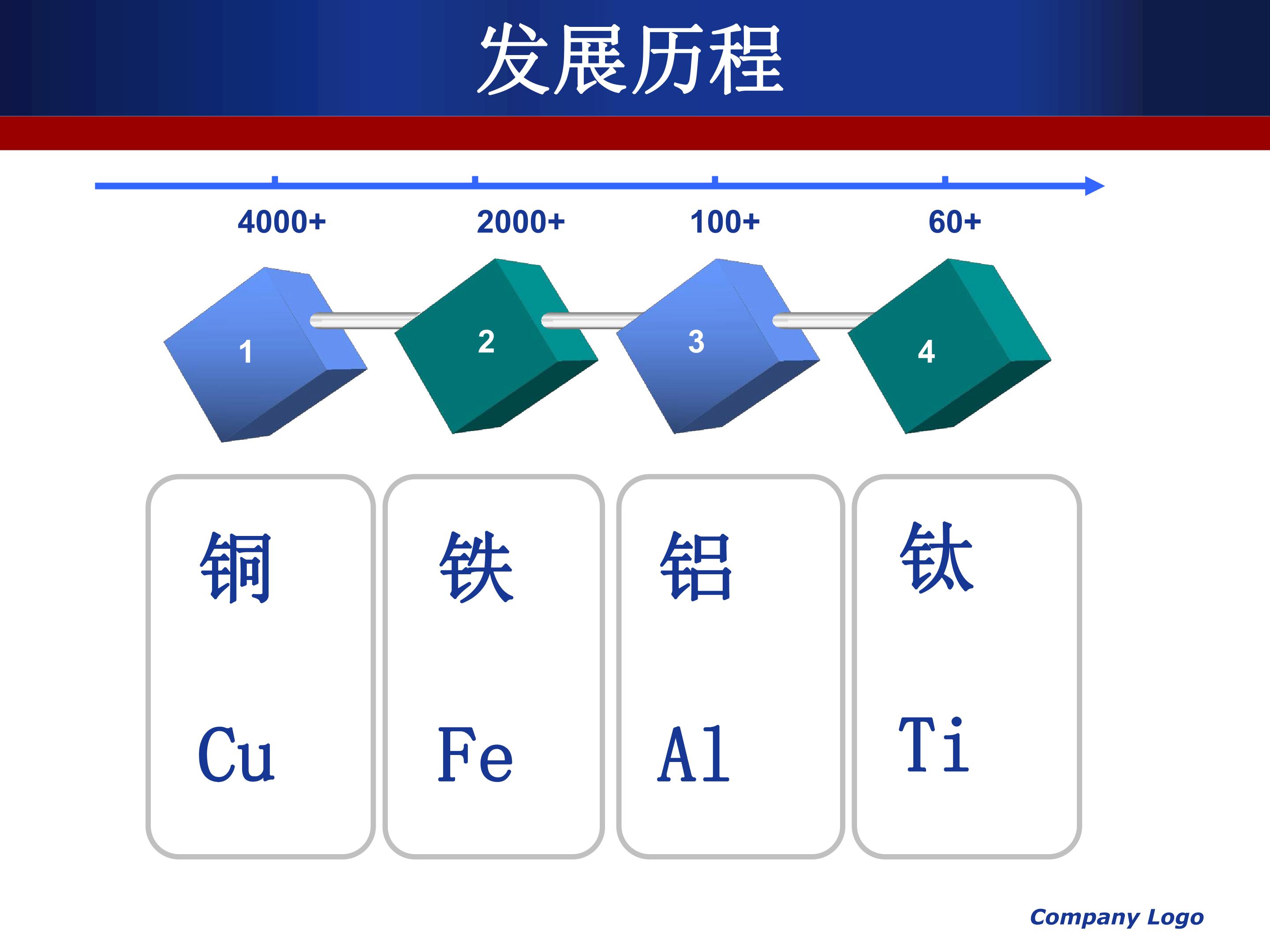 发展历程

4000+

2000+

100+

60+

1

2

3

4

铜

Cu

铁

Fe

铝

Al

钛

Ti

Company Logo